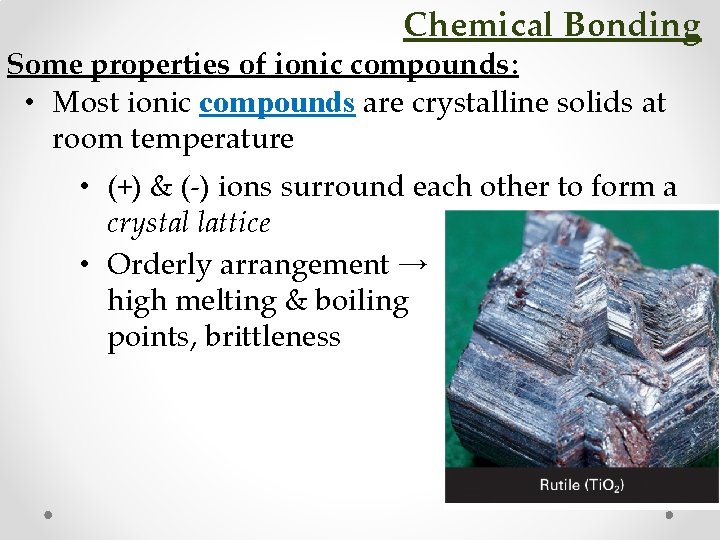 Chemical Bonding

Some properties of ionic compounds:

• Most ionic compounds are crystalline solids at room temperature

• (+) & (-) ions surround each other to form a crystal lattice

• Orderly arrangement → high melting & boiling points, brittleness

Rutile ($TiO_2$)